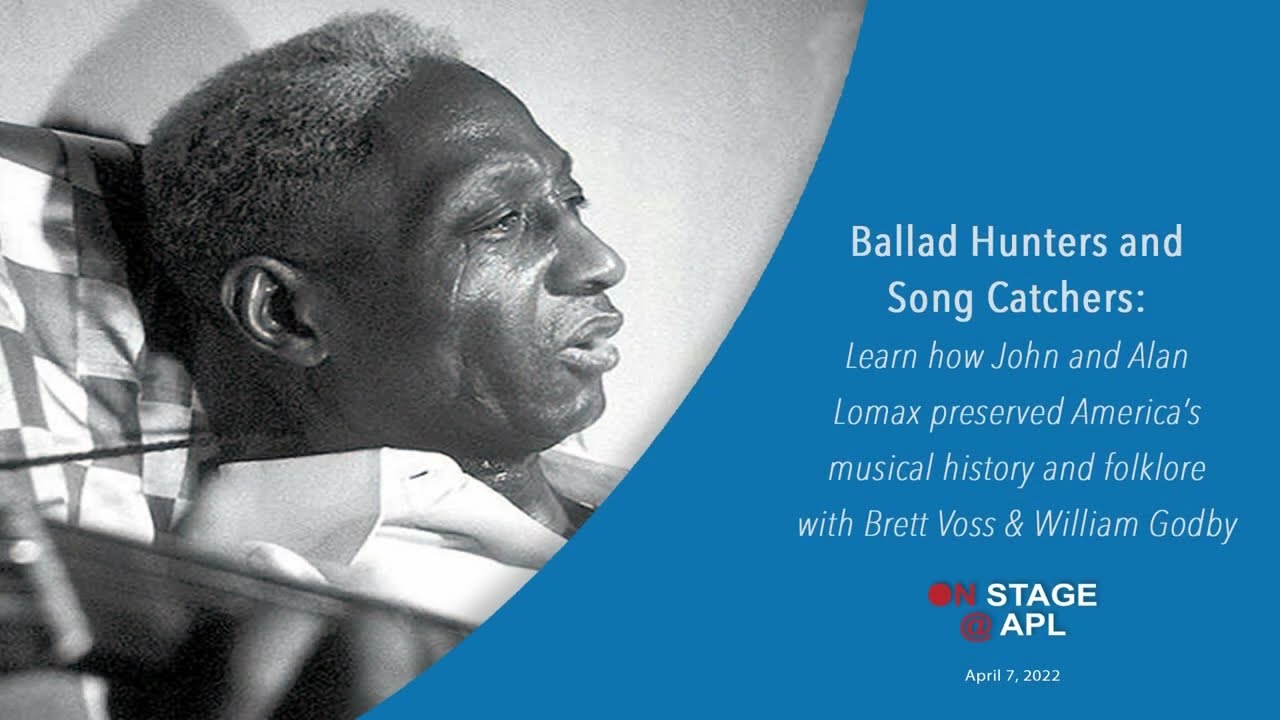 Ballad Hunters and Song Catchers:

Learn how John and Alan Lomax preserved America's musical history and folklore with Brett Voss & William Godby

ON STAGE
@ APL

April 7, 2022